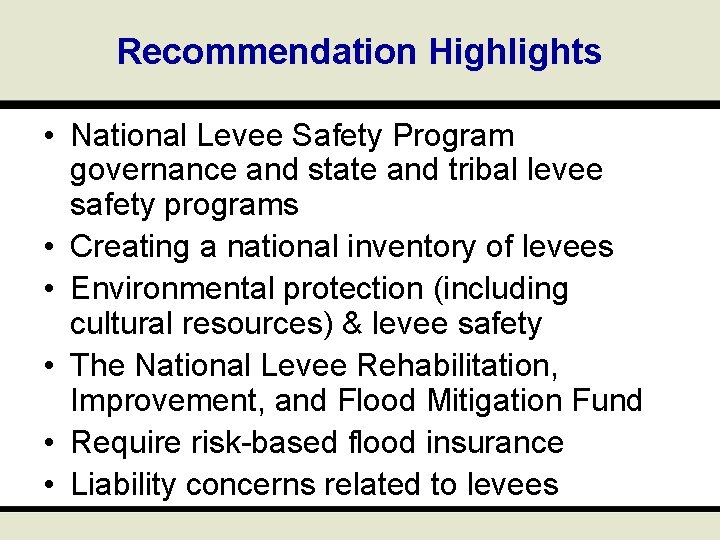 Recommendation Highlights

• National Levee Safety Program governance and state and tribal levee safety programs
• Creating a national inventory of levees
• Environmental protection (including cultural resources) & levee safety
• The National Levee Rehabilitation, Improvement, and Flood Mitigation Fund
• Require risk-based flood insurance
• Liability concerns related to levees